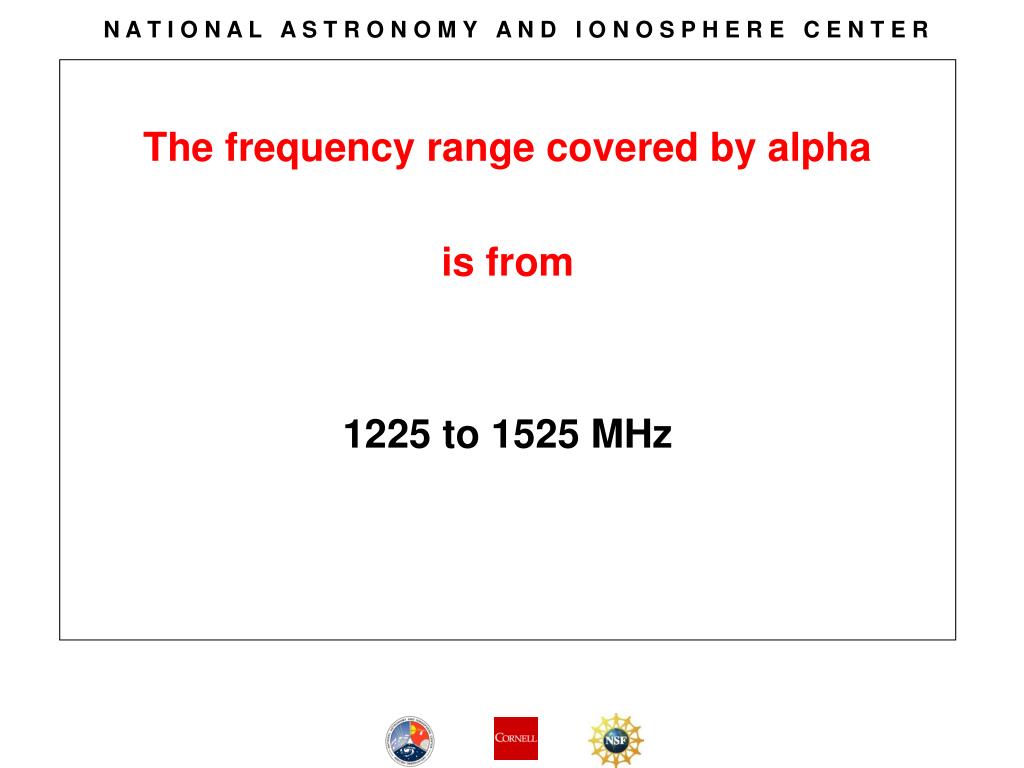 NATIONAL ASTRONOMY AND IONOSPHERE CENTER

The frequency range covered by alpha

is from

1225 to 1525 MHz

CORNELL

NSF